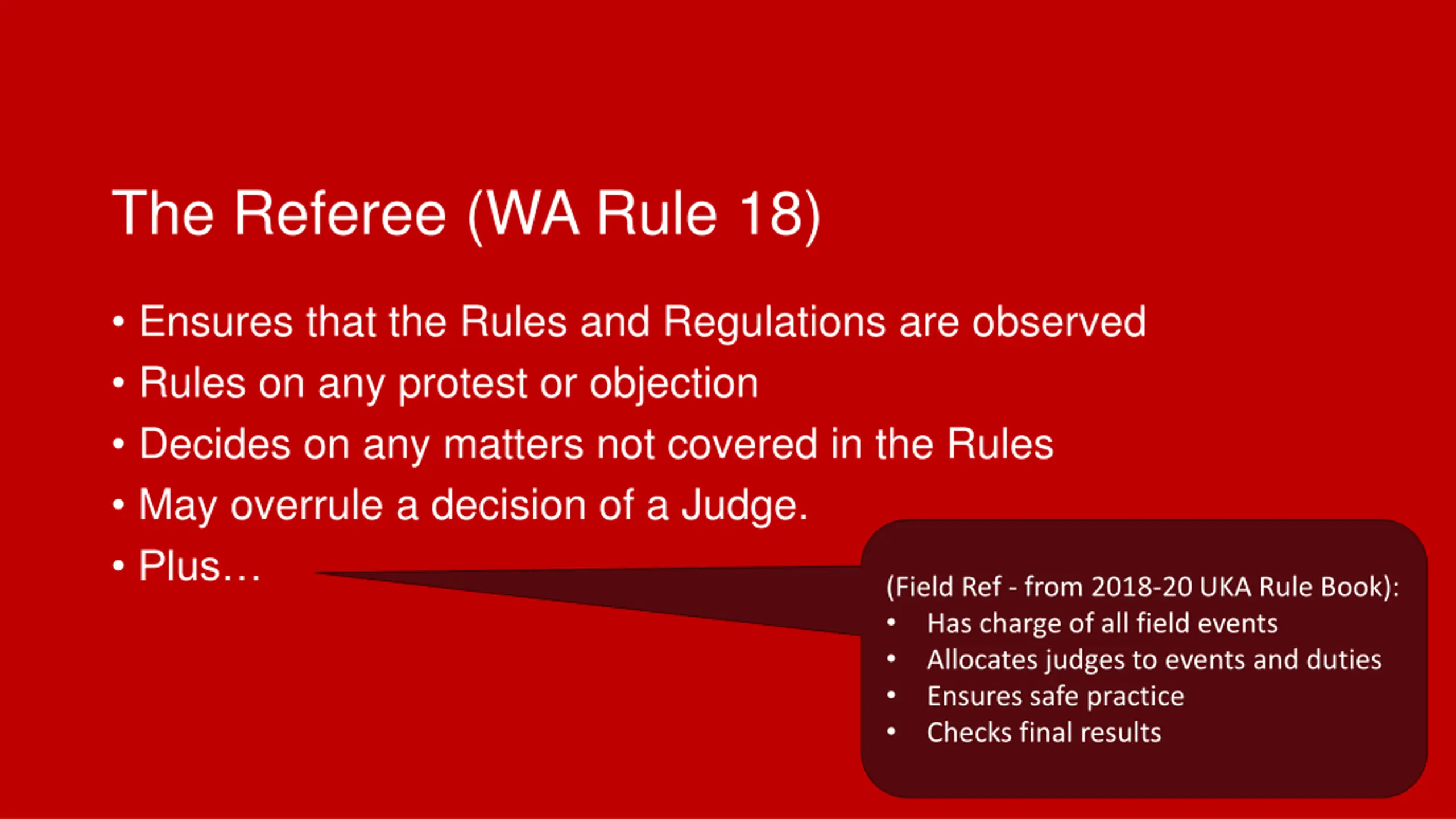 The Referee (WA Rule 18)

• Ensures that the Rules and Regulations are observed
• Rules on any protest or objection
• Decides on any matters not covered in the Rules
• May overrule a decision of a Judge.
• Plus…

(Field Ref - from 2018-20 UKA Rule Book):
• Has charge of all field events
• Allocates judges to events and duties
• Ensures safe practice
• Checks final results